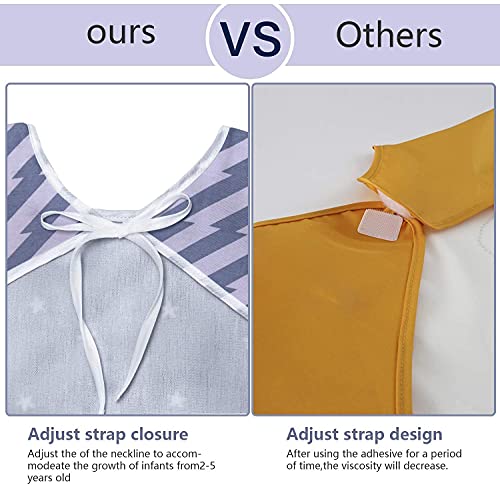 ours VS Others

Adjust strap closure

Adjust the of the neckline to accommodeate the growth of infants from2-5 years old

Adjust strap design

After using the adhesive for a period of time,the viscosity will decrease.